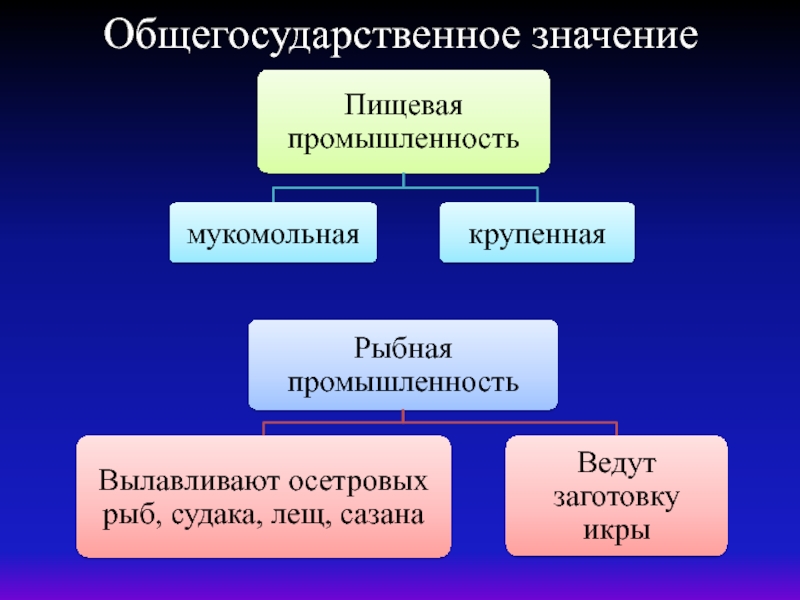 Общегосударственное значение

Пищевая промышленность

мукомольная

крупенная

Рыбная промышленность

Вылавливают осетровых рыб, судака, лещ, сазана

Ведут заготовку икры